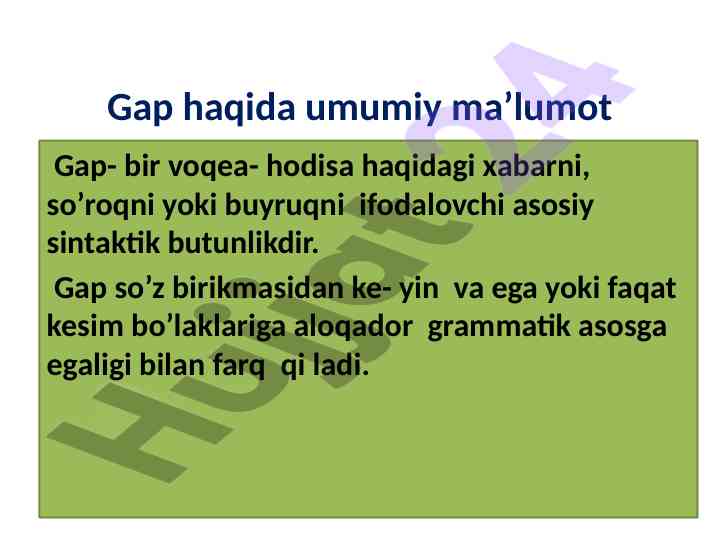 Gap haqida umumiy ma’lumot

Gap- bir voqea- hodisa haqidagi xabarni, so’roqni yoki buyruqni ifodalovchi asosiy sintaktik butunlikdir.

Gap so’z birikmasidan ke- yin va ega yoki faqat kesim bo’laklariga aloqador grammatik asosga egaligi bilan farq qi ladi.

Hujjat24